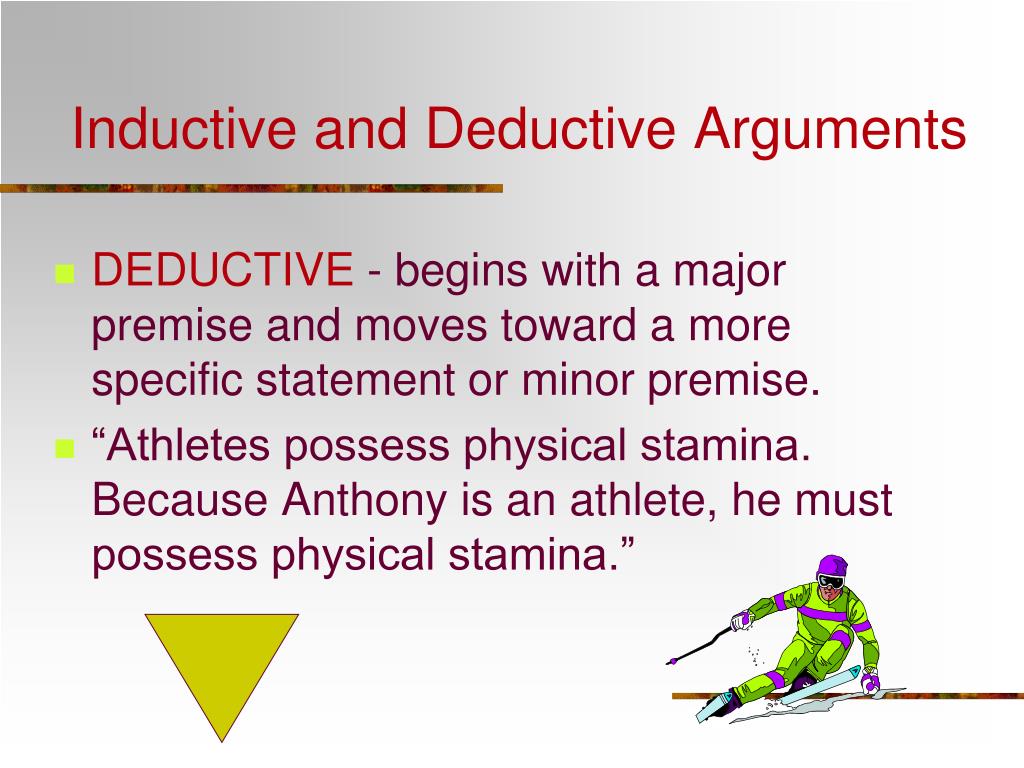 Inductive and Deductive Arguments

DEDUCTIVE - begins with a major premise and moves toward a more specific statement or minor premise.

“Athletes possess physical stamina. Because Anthony is an athlete, he must possess physical stamina.”